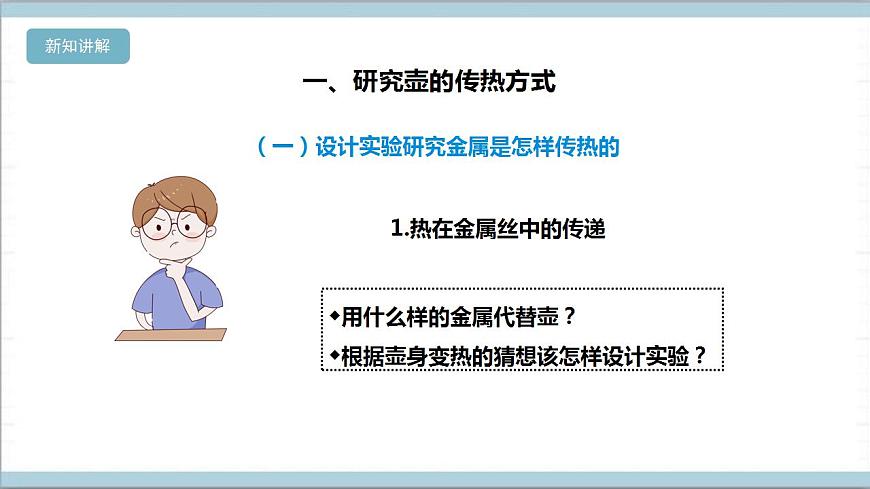 新知讲解

一、研究壶的传热方式

（一）设计实验研究金属是怎样传热的

1.热在金属丝中的传递

◆用什么样的金属代替壶？

◆根据壶身变热的猜想该怎样设计实验？